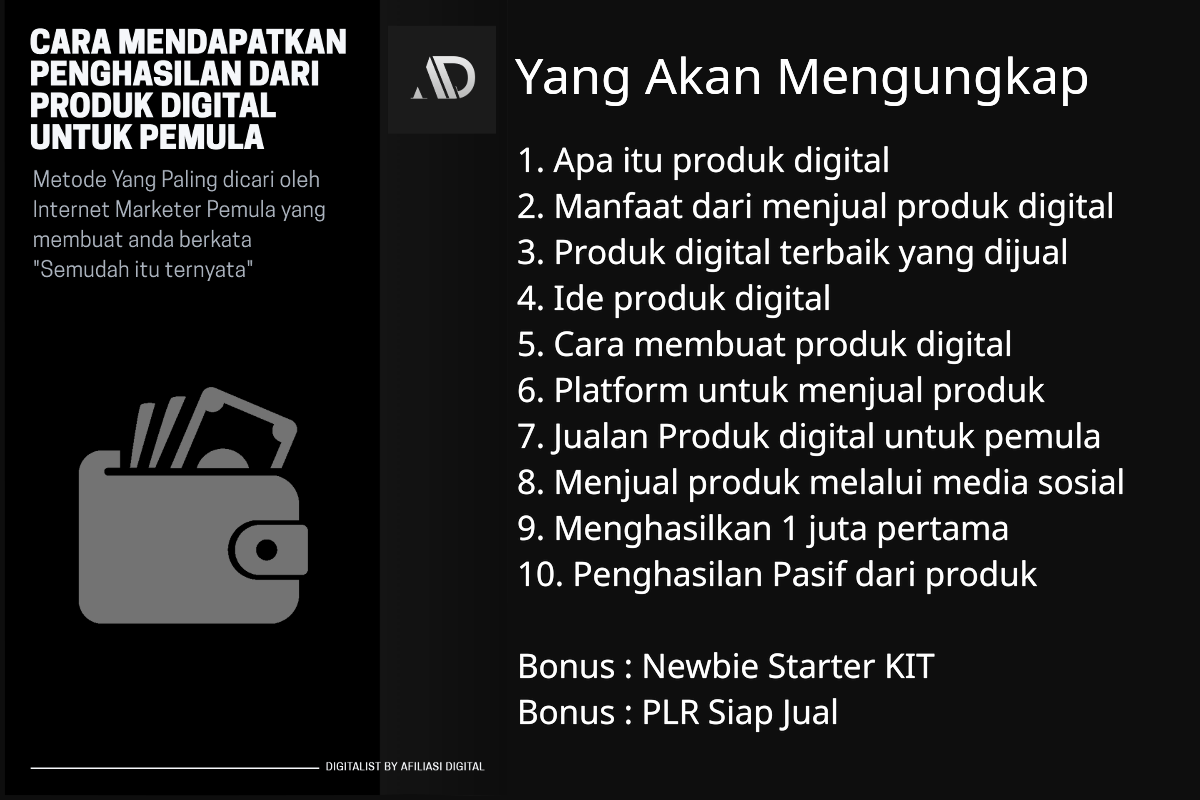 CARA MENDAPATKAN PENGHASILAN DARI PRODUK DIGITAL UNTUK PEMULA

Metode Yang Paling dicari oleh Internet Marketer Pemula yang membuat anda berkata "Semudah itu ternyata"

DIGITALIST BY AFILIASI DIGITAL

AD

Yang Akan Mengungkap

1. Apa itu produk digital
2. Manfaat dari menjual produk digital
3. Produk digital terbaik yang dijual
4. Ide produk digital
5. Cara membuat produk digital
6. Platform untuk menjual produk
7. Jualan Produk digital untuk pemula
8. Menjual produk melalui media sosial
9. Menghasilkan 1 juta pertama
10. Penghasilan Pasif dari produk

Bonus : Newbie Starter KIT
Bonus : PLR Siap Jual